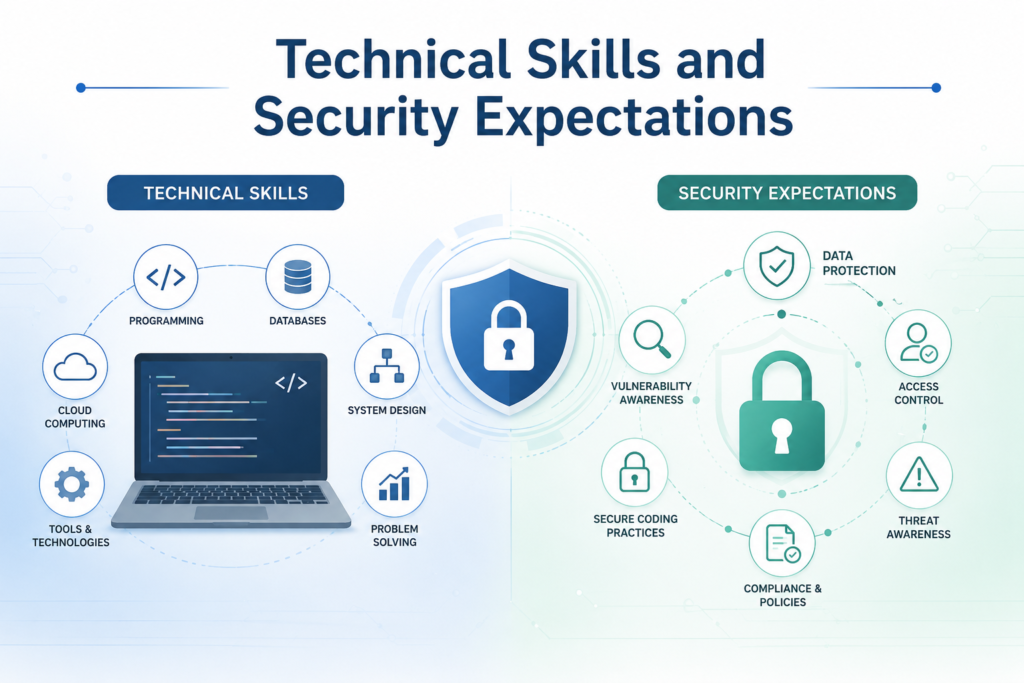 Technical Skills and Security Expectations

TECHNICAL SKILLS

PROGRAMMING

DATABASES

CLOUD COMPUTING

SYSTEM DESIGN

TOOLS & TECHNOLOGIES

PROBLEM SOLVING

SECURITY EXPECTATIONS

DATA PROTECTION

VULNERABILITY AWARENESS

ACCESS CONTROL

SECURE CODING PRACTICES

THREAT AWARENESS

COMPLIANCE & POLICIES